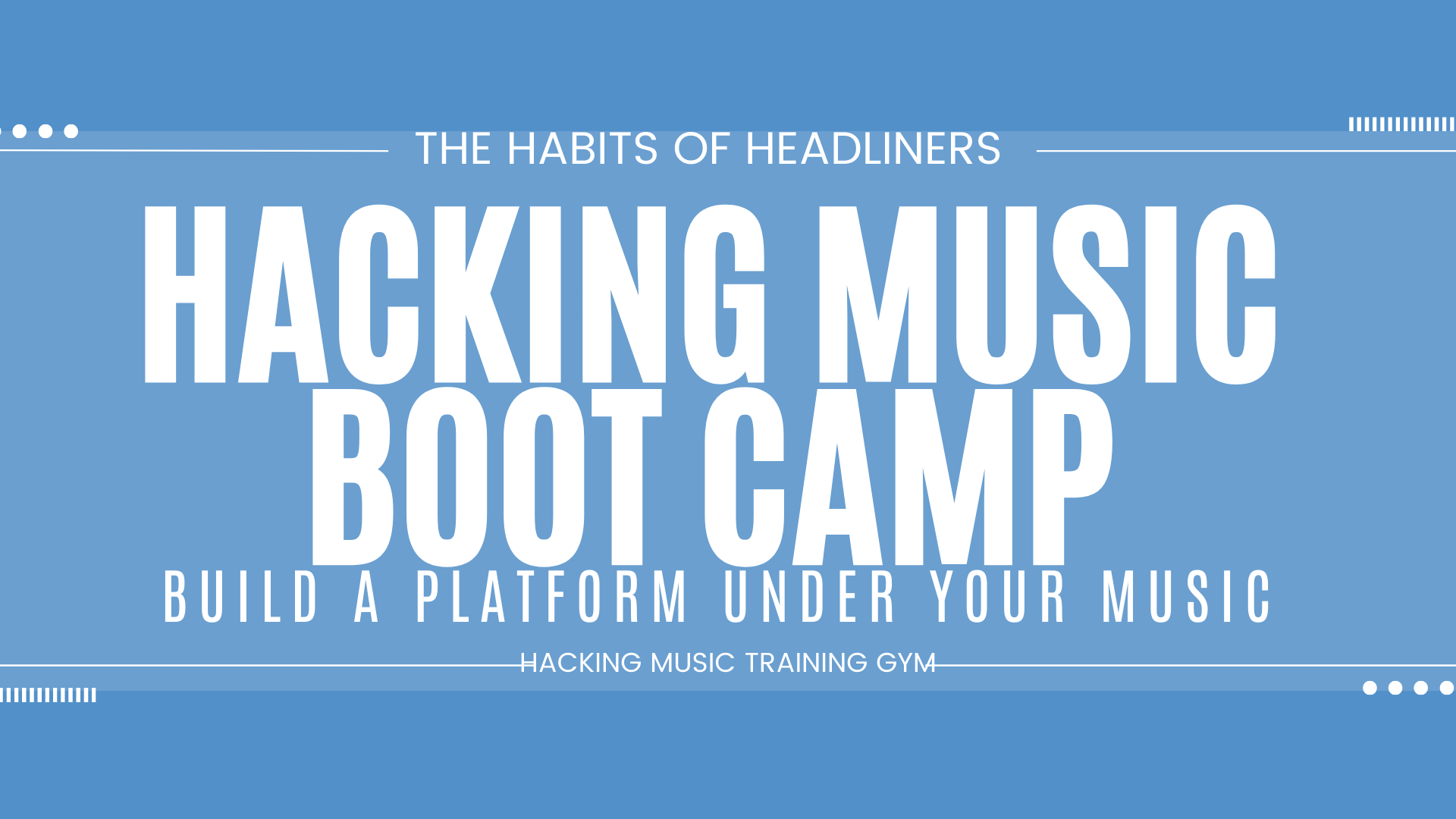 THE HABITS OF HEADLINERS

HACKING MUSIC
BOOT CAMP

BUILD A PLATFORM UNDER YOUR MUSIC

HACKING MUSIC TRAINING GYM